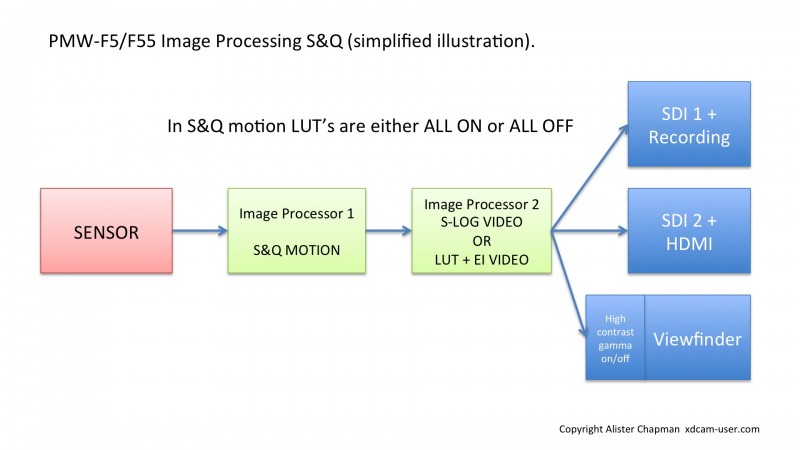 PMW-F5/F55 Image Processing S&Q (simplified illustration).

In S&Q motion LUT's are either ALL ON or ALL OFF

SENSOR

Image Processor 1

S&Q MOTION

Image Processor 2
S-LOG VIDEO
OR
LUT + EI VIDEO

SDI 1 +
Recording

SDI 2 +
HDMI

High contrast gamma on/off

Viewfinder

Copyright Alister Chapman xdcam-user.com